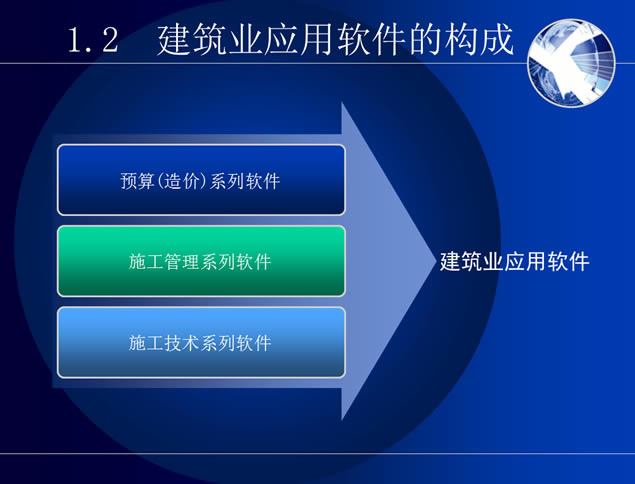 1.2 建筑业应用软件的构成

预算(造价)系列软件

施工管理系列软件

施工技术系列软件

建筑业应用软件